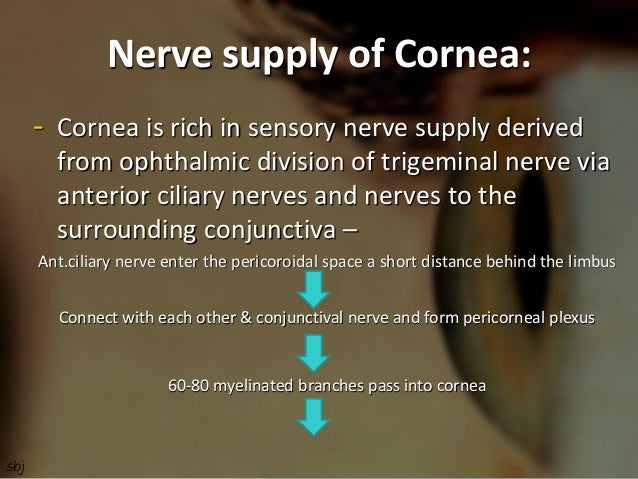 Nerve supply of Cornea:

- Cornea is rich in sensory nerve supply derived from ophthalmic division of trigeminal nerve via anterior ciliary nerves and nerves to the surrounding conjunctiva –

Ant.ciliary nerve enter the pericoroidal space a short distance behind the limbus

Connect with each other & conjunctival nerve and form pericorneal plexus

60-80 myelinated branches pass into cornea

sbj